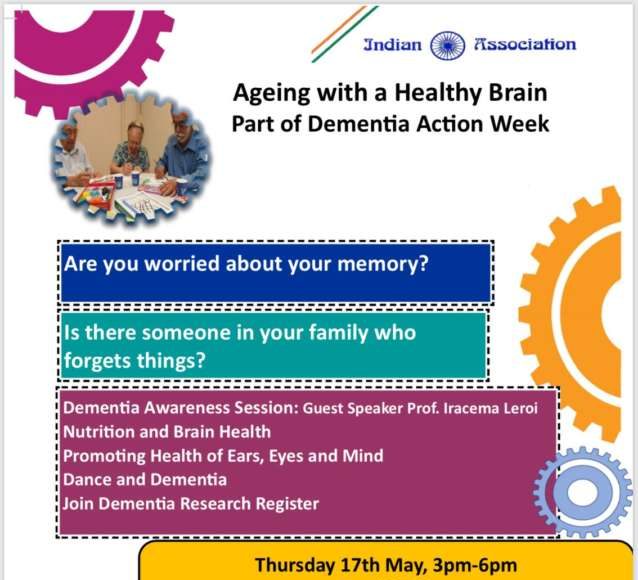 Indian Association

Ageing with a Healthy Brain
Part of Dementia Action Week

Are you worried about your memory?

Is there someone in your family who forgets things?

Dementia Awareness Session: Guest Speaker Prof. Iracema Leroi
Nutrition and Brain Health
Promoting Health of Ears, Eyes and Mind
Dance and Dementia
Join Dementia Research Register

Thursday 17th May, 3pm-6pm